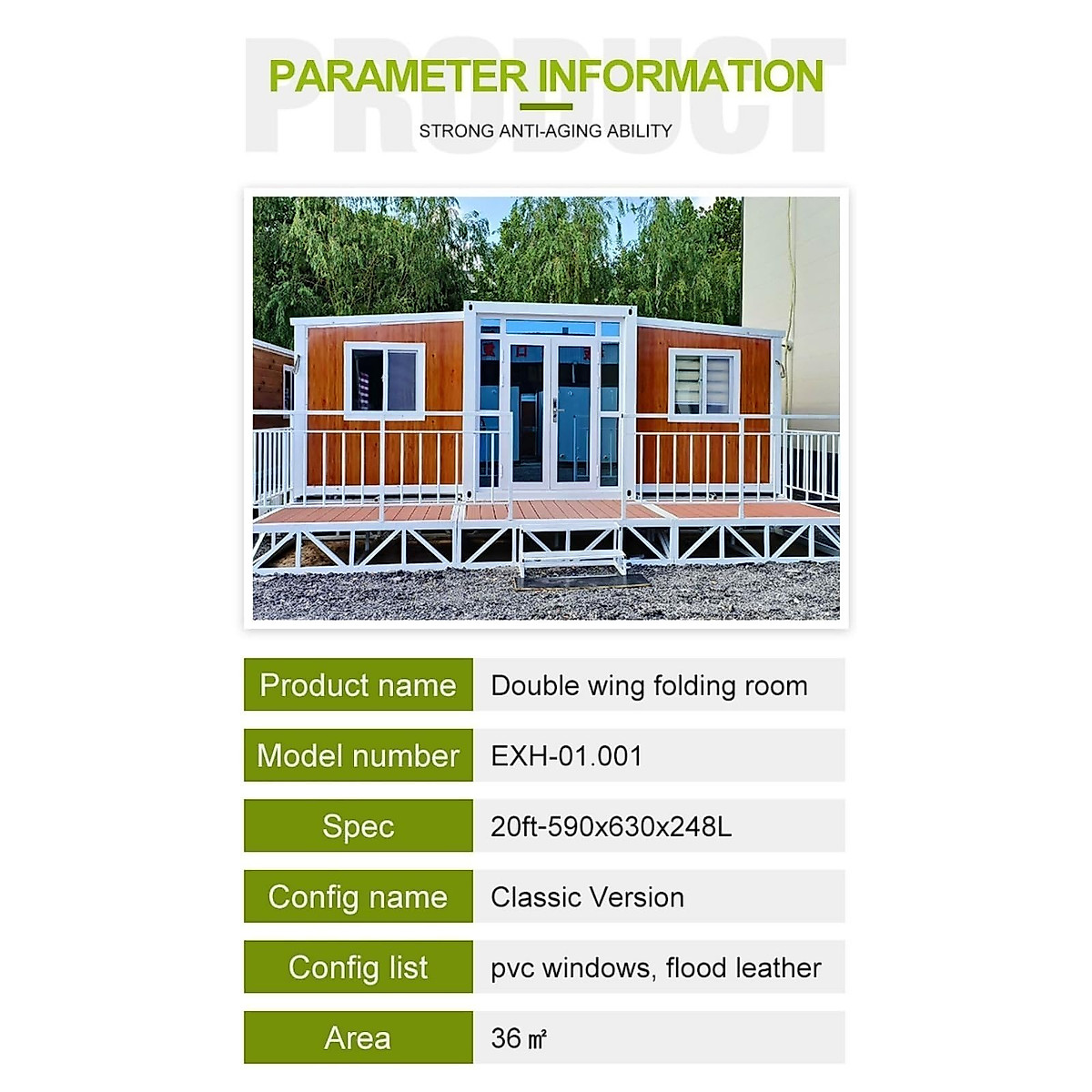 PRODUCT

PARAMETER INFORMATION

STRONG ANTI-AGING ABILITY

| Product name | Double wing folding room |
|---|---|
| Model number | EXH-01.001 |
| Spec | 20ft-590x630x248L |
| Config name | Classic Version |
| Config list | pvc windows, flood leather |
| Area | 36 ㎡ |